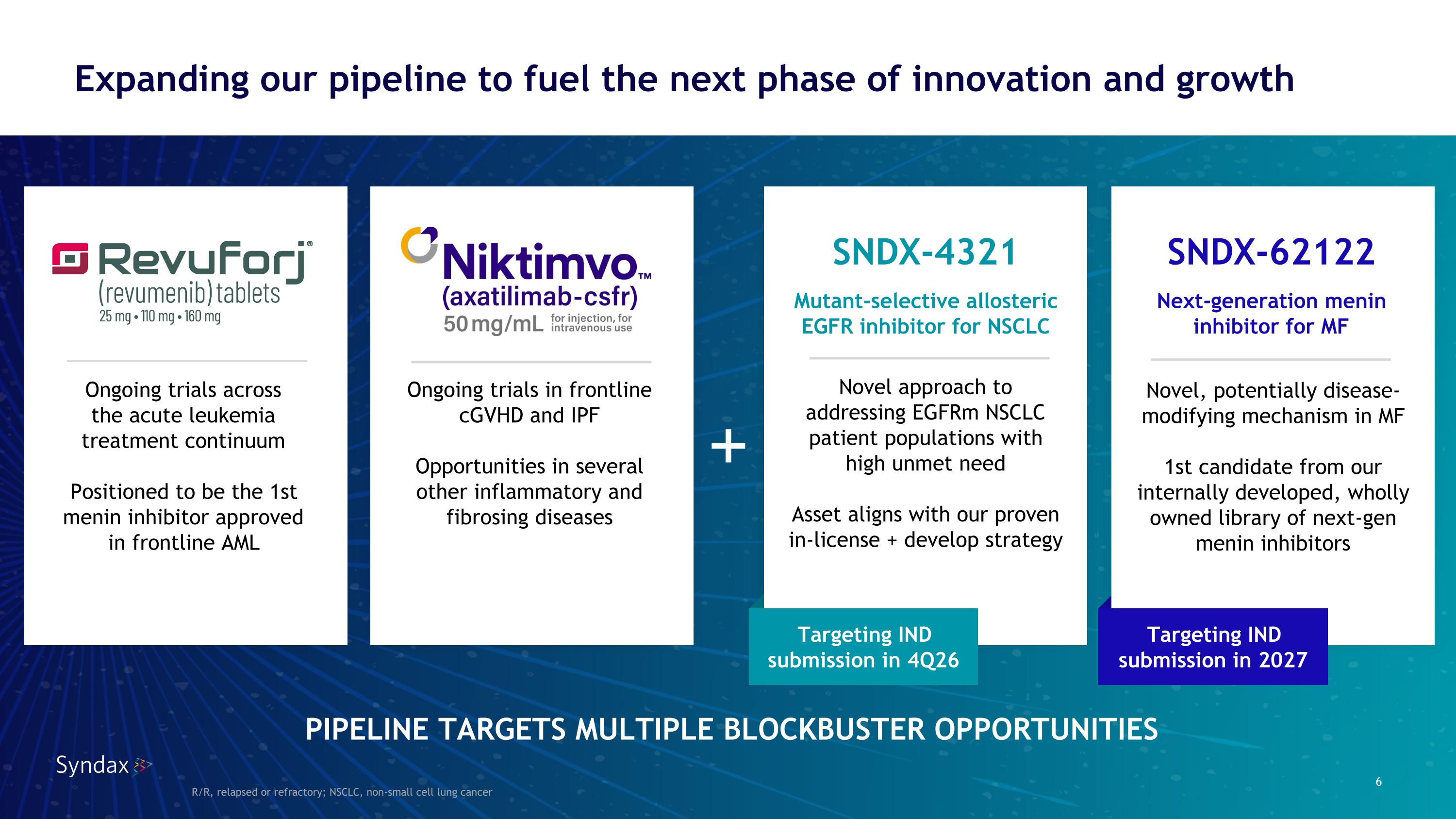 Expanding our pipeline to fuel the next phase of innovation and growth

Revuforj®
(revumenib) tablets
25 mg • 110 mg • 160 mg

Ongoing trials across the acute leukemia treatment continuum

Positioned to be the 1st menin inhibitor approved in frontline AML

Niktimvo™
(axatilimab-csfr)
50 mg/mL for injection, for intravenous use

Ongoing trials in frontline cGVHD and IPF

Opportunities in several other inflammatory and fibrosing diseases

+

SNDX-4321

Mutant-selective allosteric EGFR inhibitor for NSCLC

Novel approach to addressing EGFRm NSCLC patient populations with high unmet need

Asset aligns with our proven in-license + develop strategy

Targeting IND submission in 4Q26

SNDX-62122

Next-generation menin inhibitor for MF

Novel, potentially disease-modifying mechanism in MF

1st candidate from our internally developed, wholly owned library of next-gen menin inhibitors

Targeting IND submission in 2027

PIPELINE TARGETS MULTIPLE BLOCKBUSTER OPPORTUNITIES

Syndax

R/R, relapsed or refractory; NSCLC, non-small cell lung cancer

6